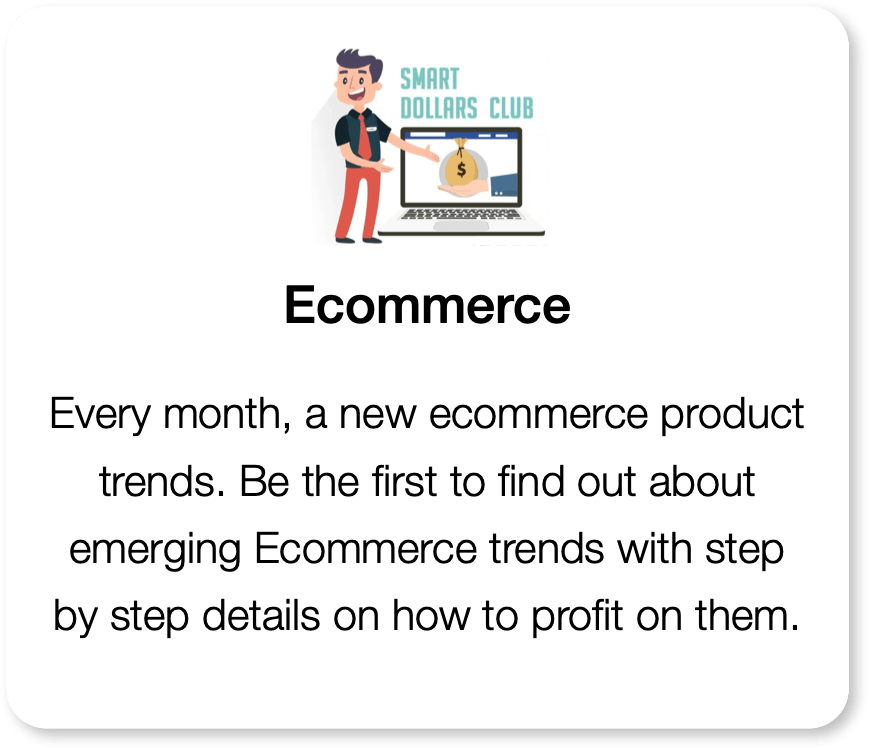 SMART
DOLLARS CLUB

$

Ecommerce

Every month, a new ecommerce product trends. Be the first to find out about emerging Ecommerce trends with step by step details on how to profit on them.